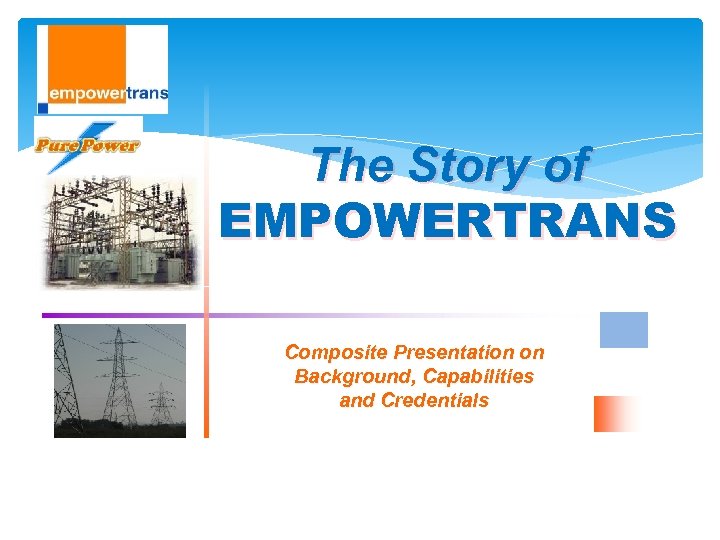 empowertrans

Pure Power

The Story of
EMPOWERTRANS

Composite Presentation on Background, Capabilities and Credentials